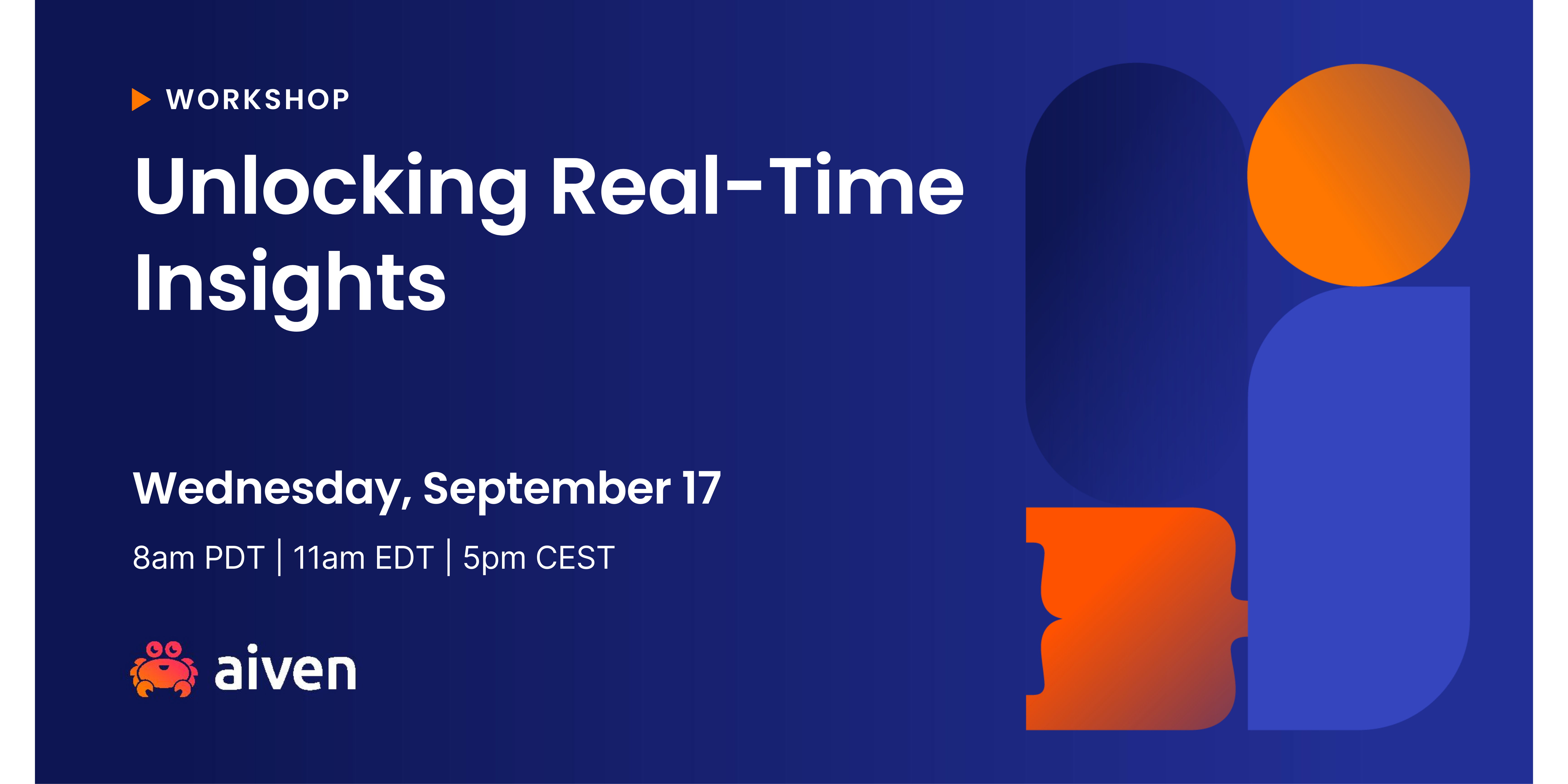 WORKSHOP

Unlocking Real-Time Insights

Wednesday, September 17

8am PDT | 11am EDT | 5pm CEST

aiven